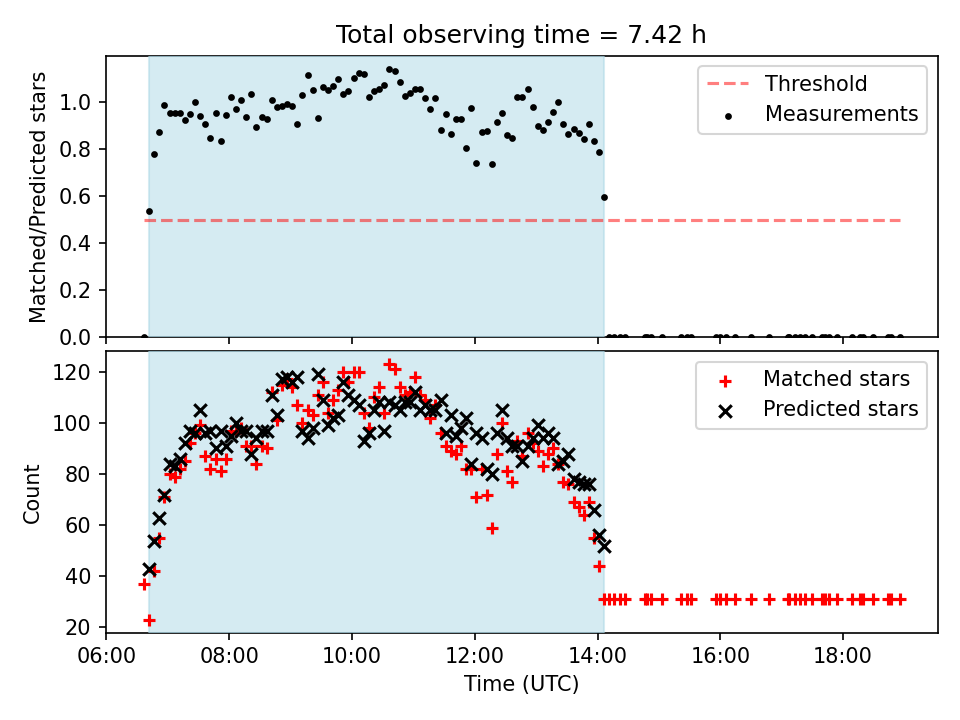 Total observing time = 7.42 h

Matched/Predicted stars

1.0
0.8
0.6
0.4
0.2
0.0

Threshold
Measurements

Count

120
100
80
60
40
20

Matched stars
Predicted stars

06:00
08:00
10:00
12:00
14:00
16:00
18:00

Time (UTC)